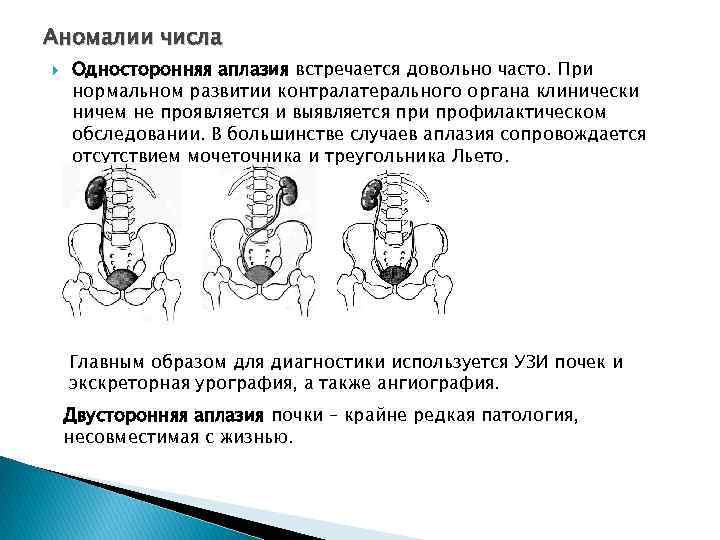 Аномалии числа

Односторонняя аплазия встречается довольно часто. При нормальном развитии контралатерального органа клинически ничем не проявляется и выявляется при профилактическом обследовании. В большинстве случаев аплазия сопровождается отсутствием мочеточника и треугольника Льето.

Главным образом для диагностики используется УЗИ почек и экскреторная урография, а также ангиография.

Двусторонняя аплазия почки – крайне редкая патология, несовместимая с жизнью.